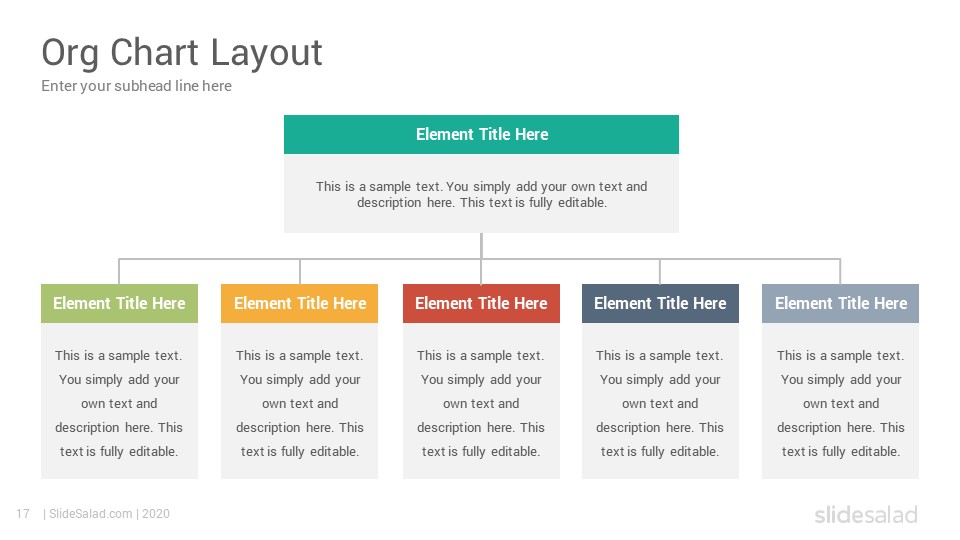 Org Chart Layout
Enter your subhead line here

Element Title Here

This is a sample text. You simply add your own text and description here. This text is fully editable.

Element Title Here

This is a sample text. You simply add your own text and description here. This text is fully editable.

Element Title Here

This is a sample text. You simply add your own text and description here. This text is fully editable.

Element Title Here

This is a sample text. You simply add your own text and description here. This text is fully editable.

Element Title Here

This is a sample text. You simply add your own text and description here. This text is fully editable.

Element Title Here

This is a sample text. You simply add your own text and description here. This text is fully editable.

17 | SlideSalad.com | 2020

slidesalad